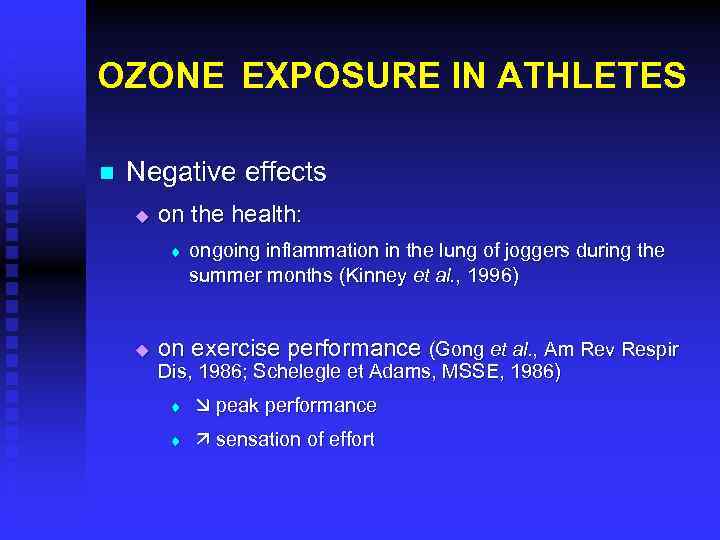 OZONE EXPOSURE IN ATHLETES

Negative effects

on the health:

ongoing inflammation in the lung of joggers during the summer months (Kinney et al., 1996)

on exercise performance (Gong et al., Am Rev Respir Dis, 1986; Schelegle et Adams, MSSE, 1986)

↘ peak performance

↗ sensation of effort